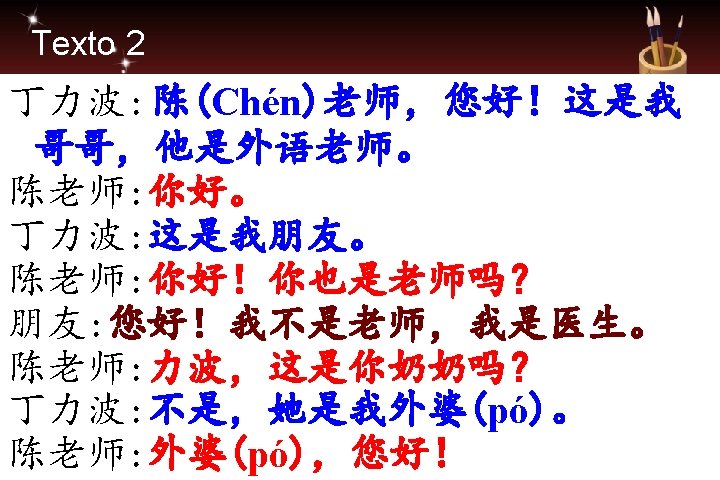 Texto 2

丁力波：陈（Chén）老师，您好！这是我哥哥，他是外语老师。

陈老师：你好。

丁力波：这是我朋友。

陈老师：你好！你也是老师吗？

朋友：您好！我不是老师，我是医生。

陈老师：力波，这是你奶奶吗？

丁力波：不是，她是我外婆（pó）。

陈老师：外婆（pó），您好！